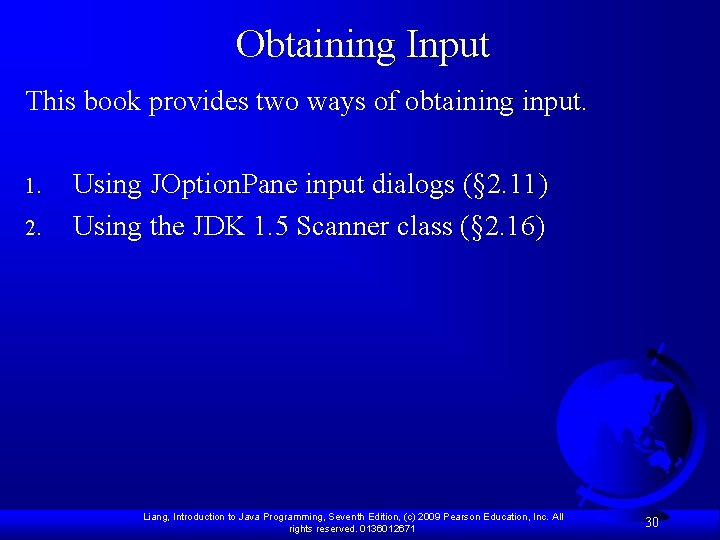 Obtaining Input

This book provides two ways of obtaining input.

1. Using JOptionPane input dialogs (§2.11)
2. Using the JDK 1.5 Scanner class (§2.16)

Liang, Introduction to Java Programming, Seventh Edition, (c) 2009 Pearson Education, Inc. All rights reserved. 0136012671

30